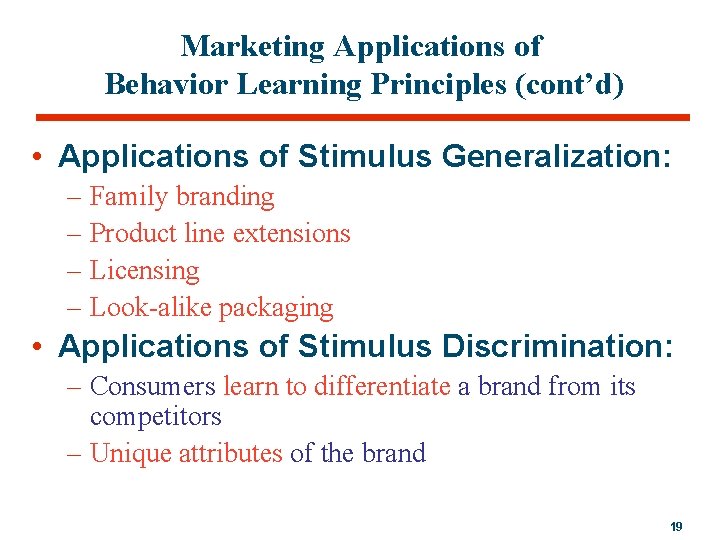 Marketing Applications of
Behavior Learning Principles (cont’d)

• Applications of Stimulus Generalization:
– Family branding
– Product line extensions
– Licensing
– Look-alike packaging

• Applications of Stimulus Discrimination:
– Consumers learn to differentiate a brand from its competitors
– Unique attributes of the brand

19